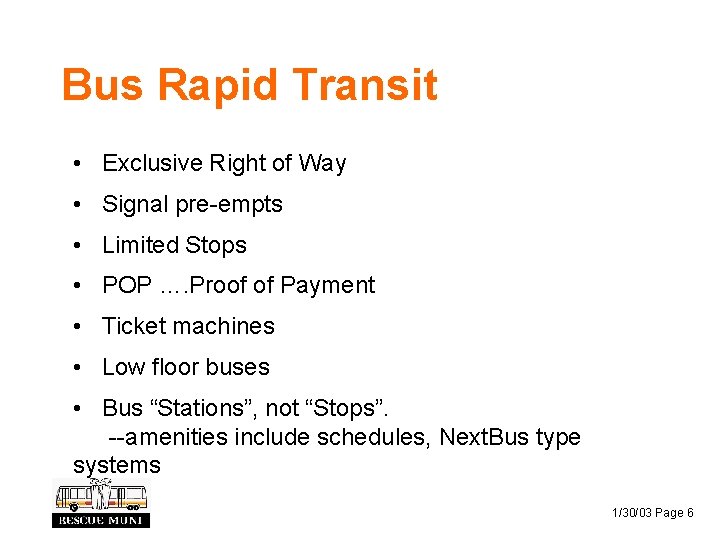 Bus Rapid Transit

• Exclusive Right of Way
• Signal pre-empts
• Limited Stops
• POP ….Proof of Payment
• Ticket machines
• Low floor buses
• Bus “Stations”, not “Stops”.
--amenities include schedules, NextBus type systems

RESCUE MUNI

1/30/03 Page 6